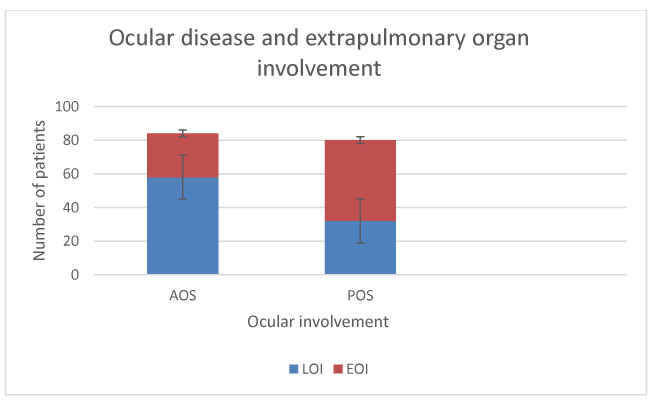 Ocular disease and extrapulmonary organ involvement

Number of patients

100
80
60
40
20
0

AOS
POS

Ocular involvement

LOI EOI